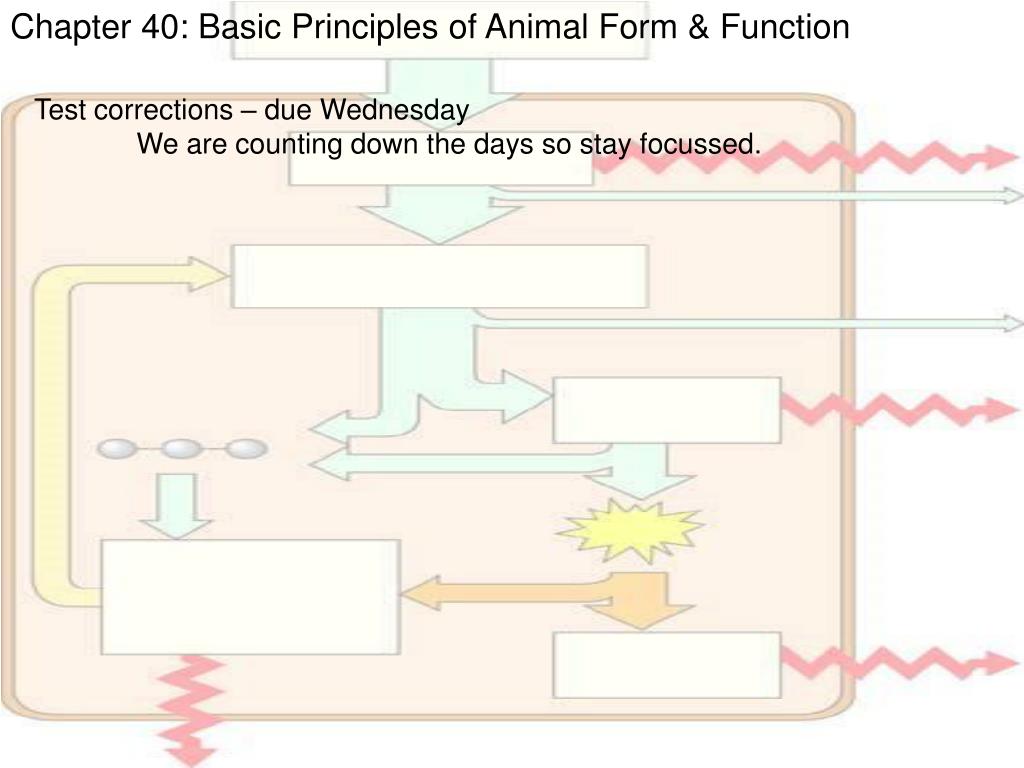 Chapter 40: Basic Principles of Animal Form & Function

Test corrections – due Wednesday

We are counting down the days so stay focussed.